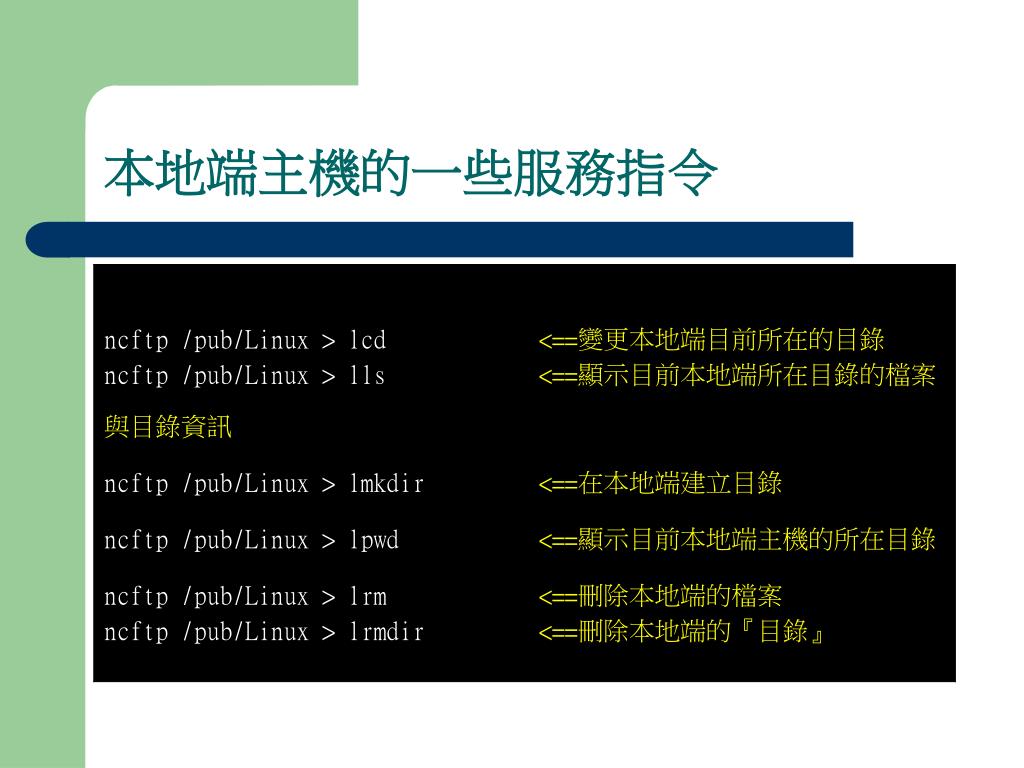 本地端主機的一些服務指令

ncftp /pub/Linux > lcd <==變更本地端目前所在的目錄
ncftp /pub/Linux > lls <==顯示目前本地端所在目錄的檔案與目錄資訊

ncftp /pub/Linux > lmkdir <==在本地端建立目錄

ncftp /pub/Linux > lpwd <==顯示目前本地端主機的所在目錄

ncftp /pub/Linux > lrm <==刪除本地端的檔案
ncftp /pub/Linux > lrmdir <==刪除本地端的『目錄』